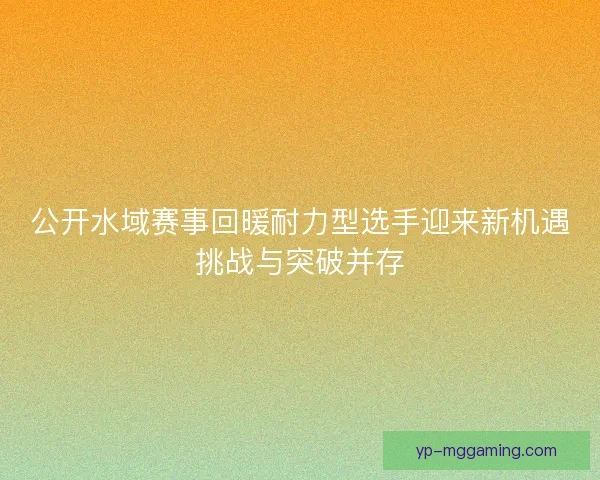 公开水域赛事回暖耐力型选手迎来新机遇挑战与突破并存

yp-mggaming.com